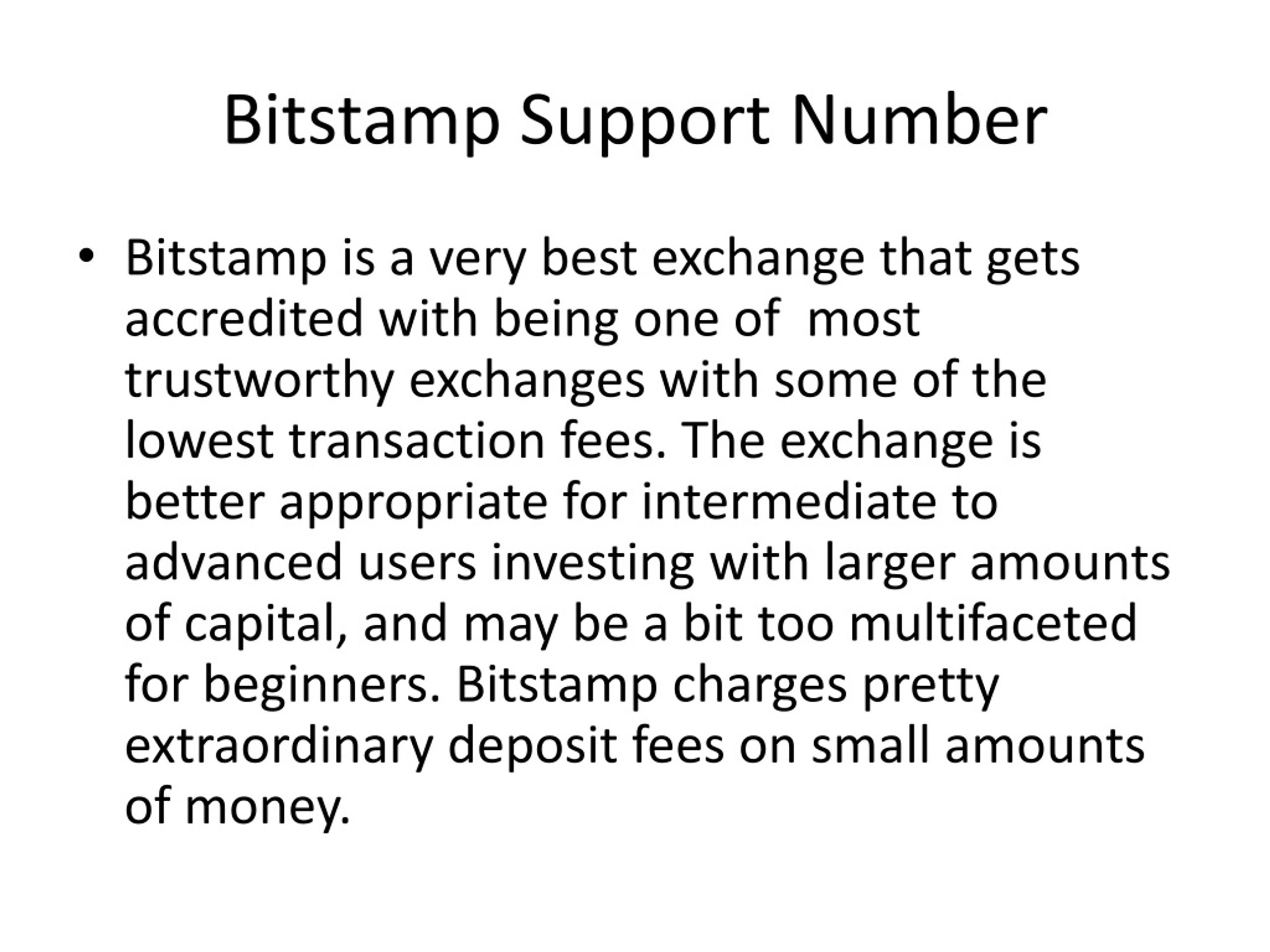 Bitstamp Support Number

• Bitstamp is a very best exchange that gets accredited with being one of most trustworthy exchanges with some of the lowest transaction fees. The exchange is better appropriate for intermediate to advanced users investing with larger amounts of capital, and may be a bit too multifaceted for beginners. Bitstamp charges pretty extraordinary deposit fees on small amounts of money.